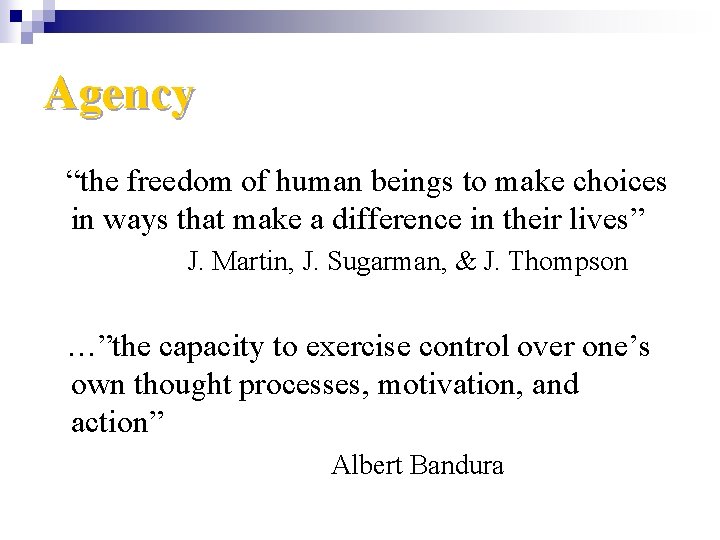 Agency

“the freedom of human beings to make choices in ways that make a difference in their lives”

J. Martin, J. Sugarman, & J. Thompson

…”the capacity to exercise control over one’s own thought processes, motivation, and action”

Albert Bandura